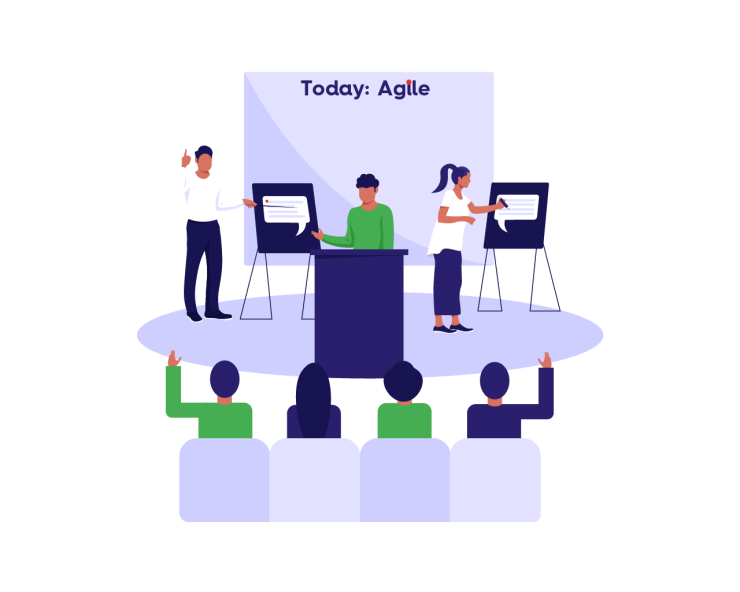 Today: Agile